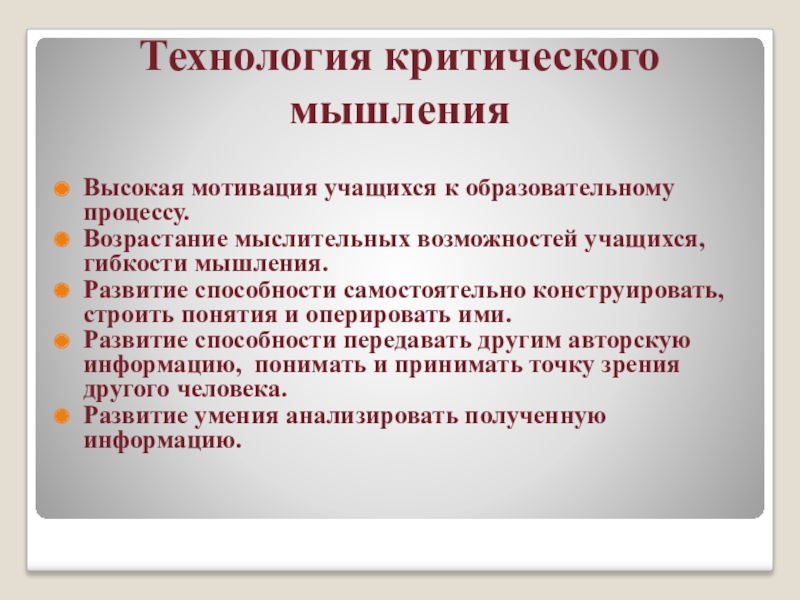 Технология критического мышления

Высокая мотивация учащихся к образовательному процессу.
Возрастание мыслительных возможностей учащихся, гибкости мышления.
Развитие способности самостоятельно конструировать, строить понятия и оперировать ими.
Развитие способности передавать другим авторскую информацию, понимать и принимать точку зрения другого человека.
Развитие умения анализировать полученную информацию.